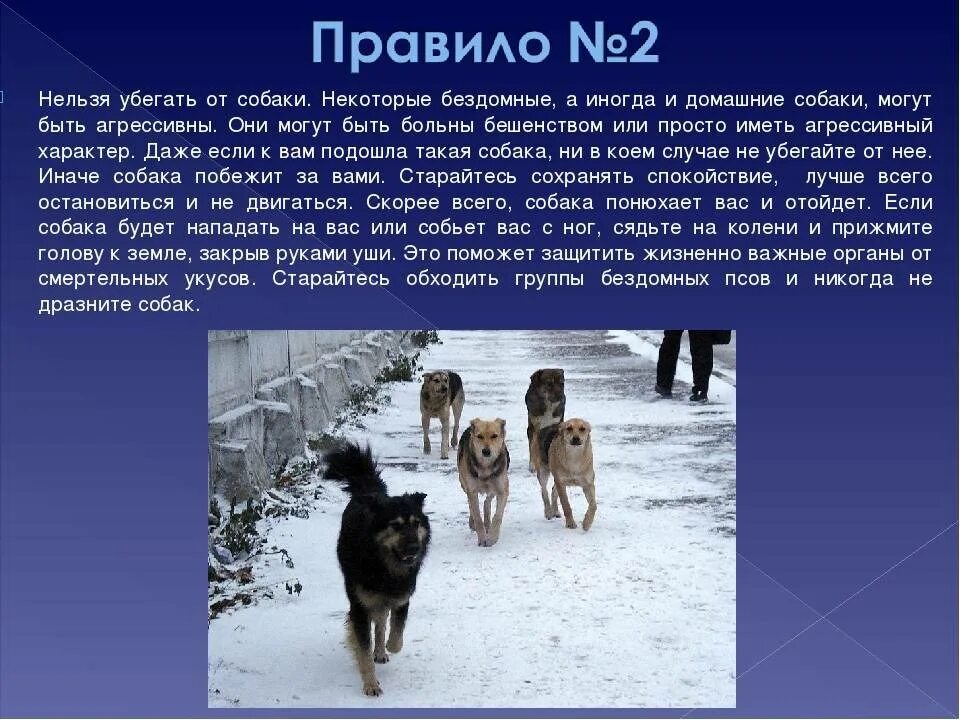 Правило №2

Нельзя убегать от собаки. Некоторые бездомные, а иногда и домашние собаки, могут быть агрессивны. Они могут быть больны бешенством или просто иметь агрессивный характер. Даже если к вам подошла такая собака, ни в коем случае не убегайте от нее. Иначе собака побежит за вами. Старайтесь сохранять спокойствие, лучше всего остановиться и не двигаться. Скорее всего, собака понюхает вас и отойдет. Если собака будет нападать на вас или собьет вас с ног, сядьте на колени и прижмите голову к земле, закрыв руками уши. Это поможет защитить жизненно важные органы от смертельных укусов. Старайтесь обходить группы бездомных псов и никогда не дразните собак.